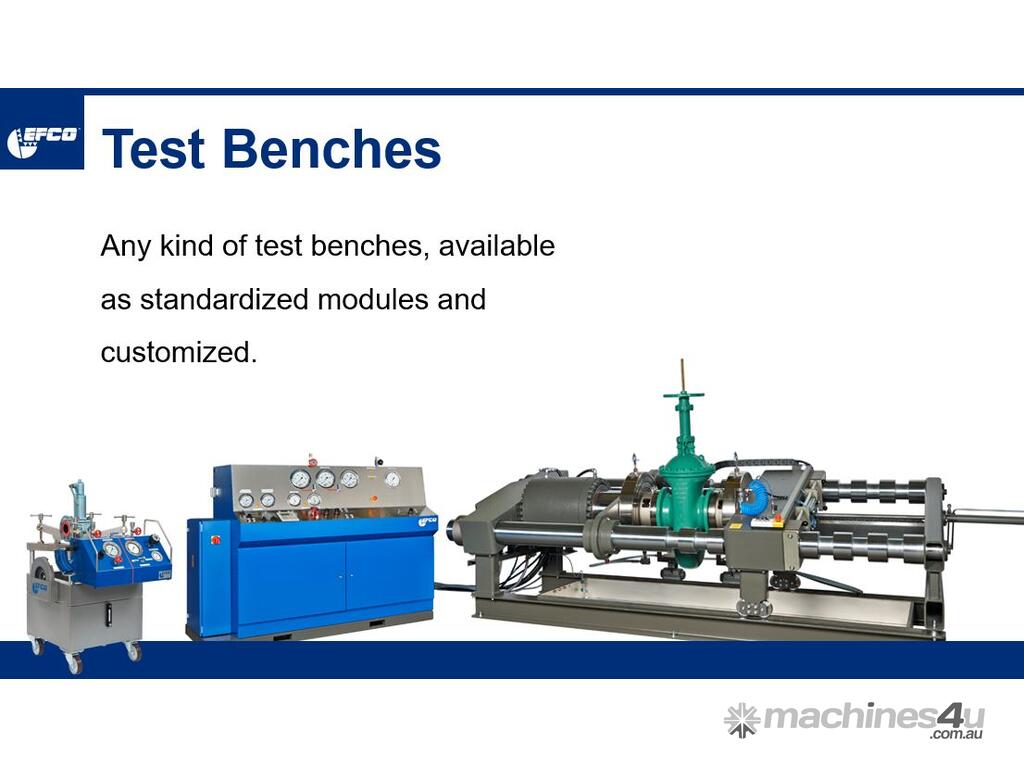 EFCO

Test Benches

Any kind of test benches, available as standardized modules and customized.

machines4u .com.au